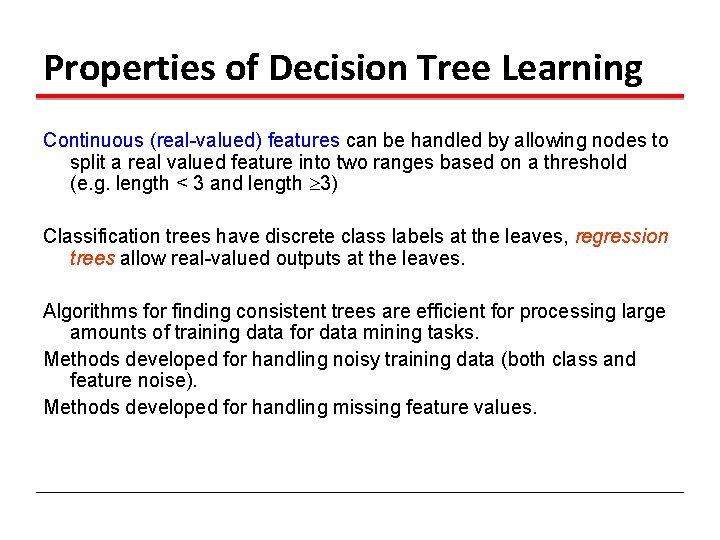 Properties of Decision Tree Learning

Continuous (real-valued) features can be handled by allowing nodes to split a real valued feature into two ranges based on a threshold (e.g. length < 3 and length $\geq$3)

Classification trees have discrete class labels at the leaves, regression trees allow real-valued outputs at the leaves.

Algorithms for finding consistent trees are efficient for processing large amounts of training data for data mining tasks.

Methods developed for handling noisy training data (both class and feature noise).

Methods developed for handling missing feature values.